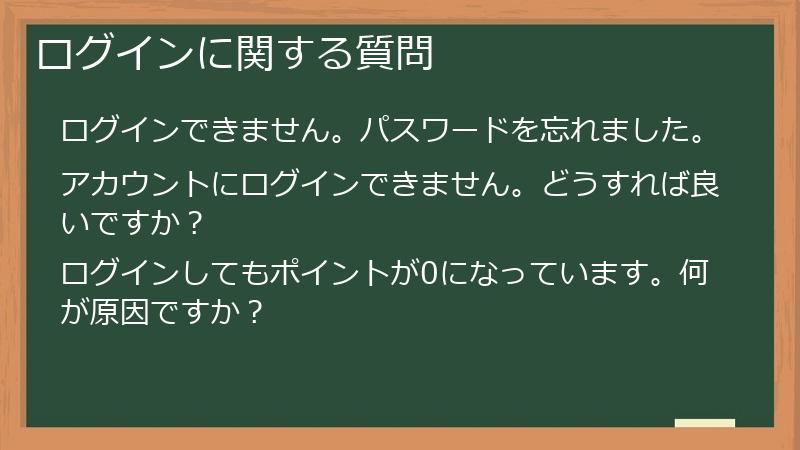 ログインに関する質問

ログインできません。パスワードを忘れました。

アカウントにログインできません。どうすれば良いですか？

ログインしてもポイントが0になっています。何が原因ですか？